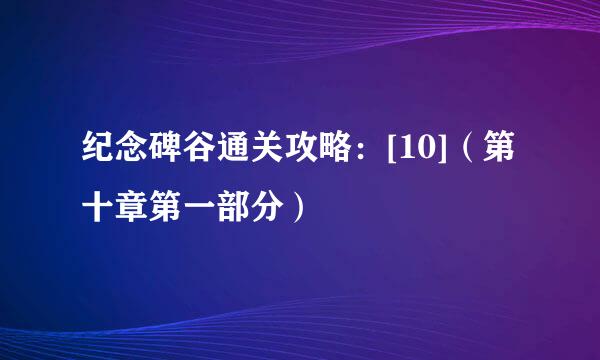 纪念碑谷通关攻略：[10]（第十章第一部分）